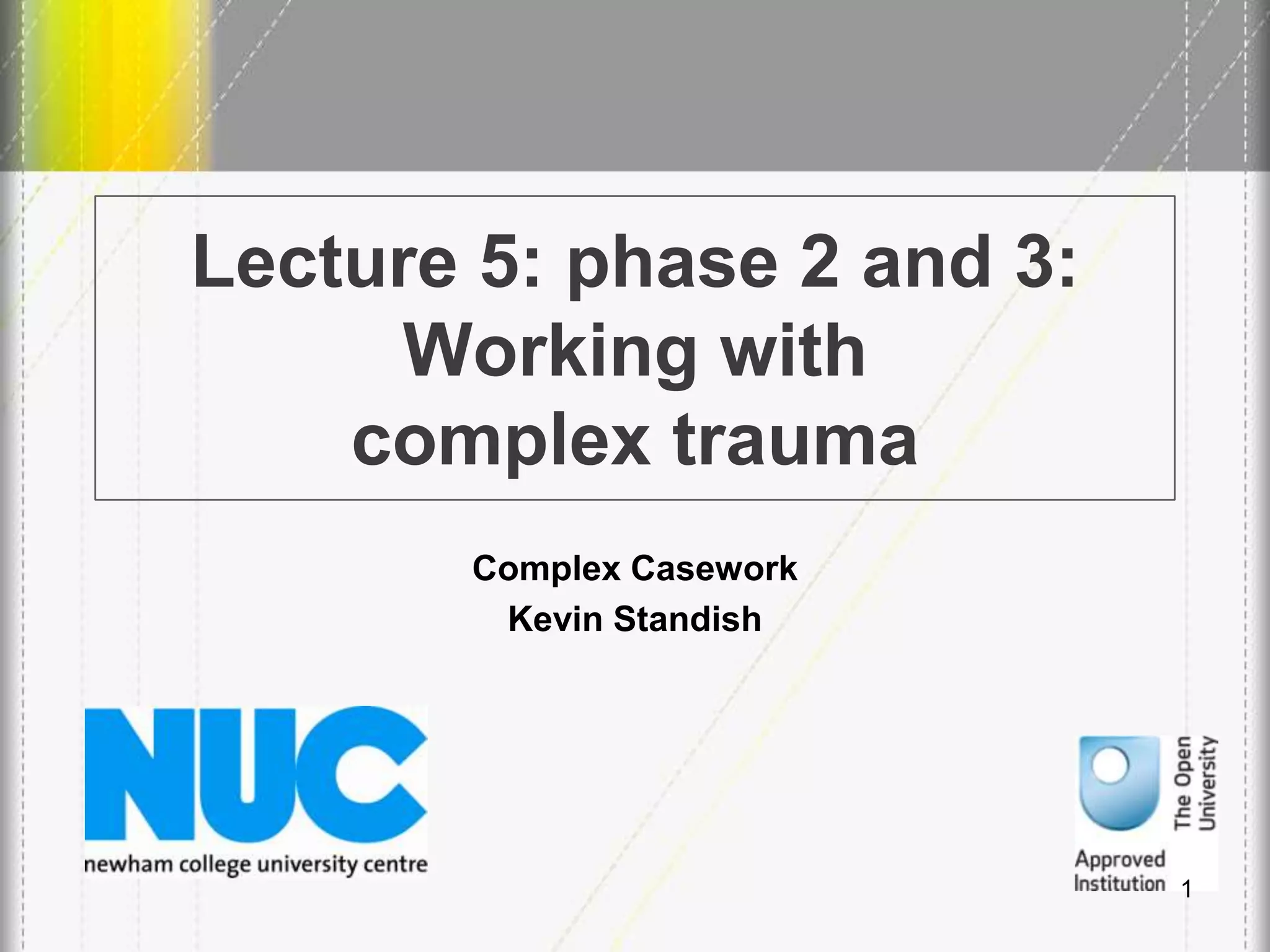 Lecture 5: phase 2 and 3: Working with complex trauma

Complex Casework
Kevin Standish

NUC
newham college university centre

The Open University
Approved Institution

1